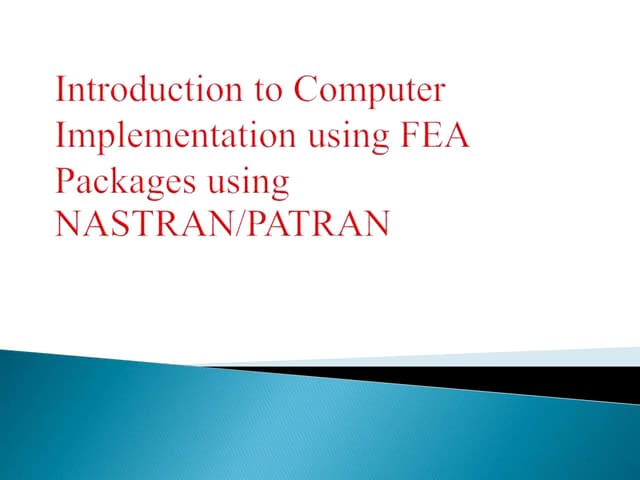 Introduction to Computer Implementation using FEA Packages using NASTRAN/PATRAN